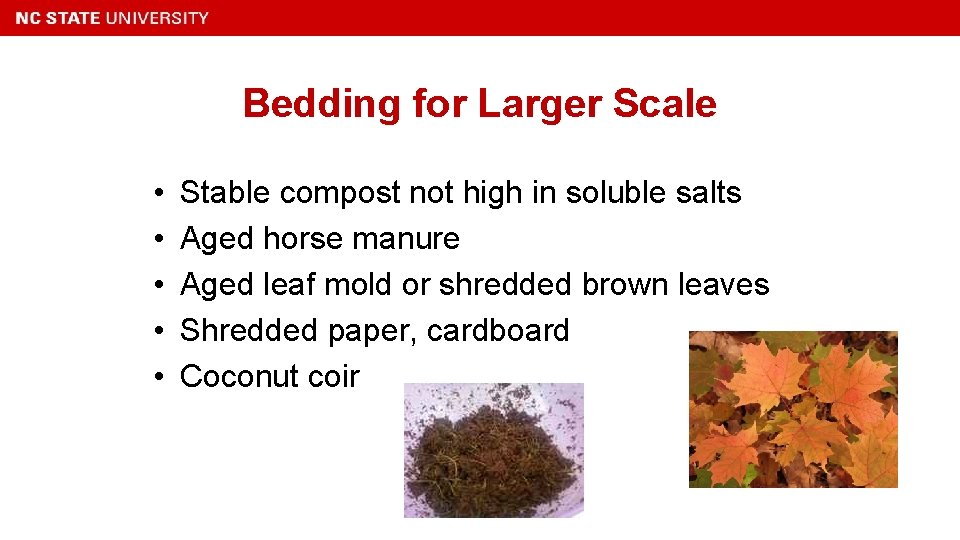 NC STATE UNIVERSITY

Bedding for Larger Scale

• Stable compost not high in soluble salts
• Aged horse manure
• Aged leaf mold or shredded brown leaves
• Shredded paper, cardboard
• Coconut coir